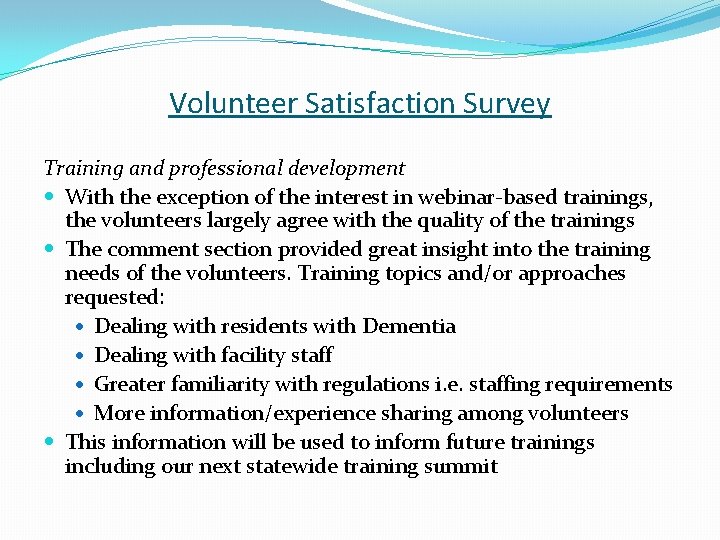 Volunteer Satisfaction Survey

Training and professional development

- With the exception of the interest in webinar-based trainings, the volunteers largely agree with the quality of the trainings
- The comment section provided great insight into the training needs of the volunteers. Training topics and/or approaches requested:
  - Dealing with residents with Dementia
  - Dealing with facility staff
  - Greater familiarity with regulations i.e. staffing requirements
  - More information/experience sharing among volunteers
- This information will be used to inform future trainings including our next statewide training summit